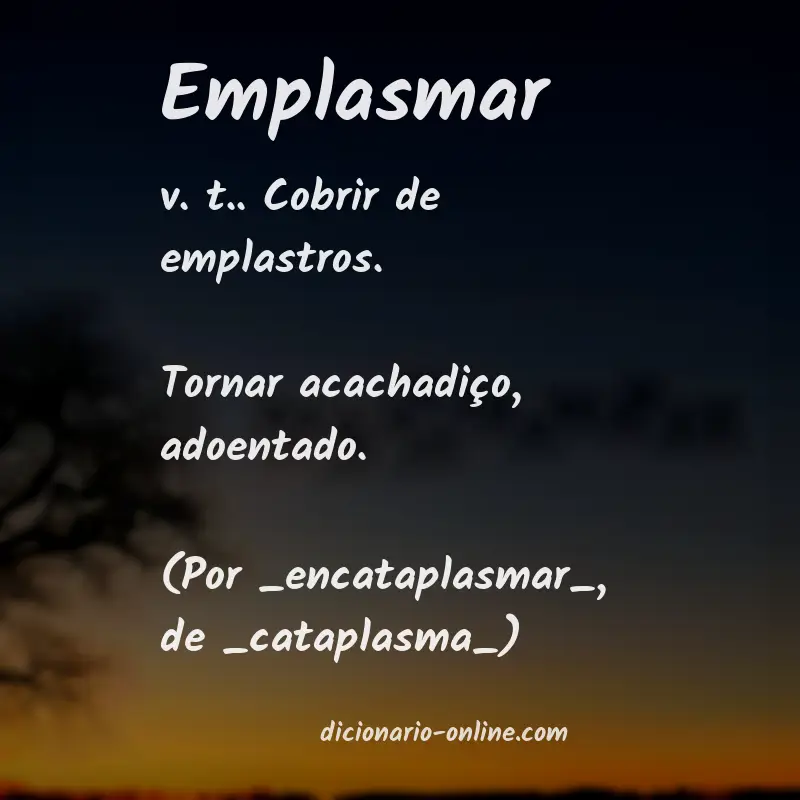 Emplasmar

v. t.. Cobrir de emplastros.

Tornar acachadiço, adoentado.

(Por _encataplasmar_, de _cataplasma_)

dicionario-online.com